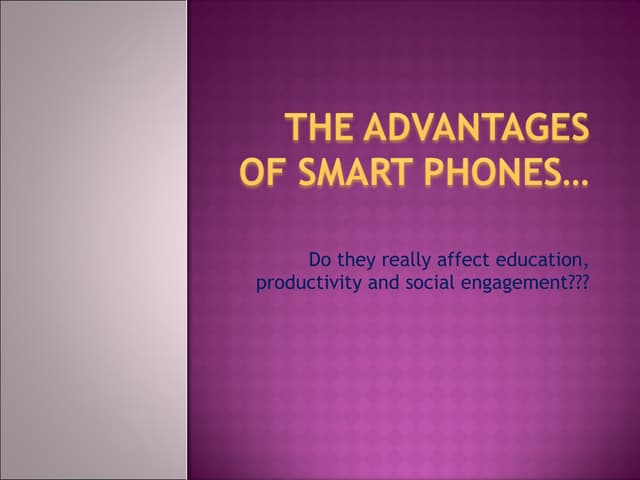 THE ADVANTAGES OF SMART PHONES…

Do they really affect education, productivity and social engagement???